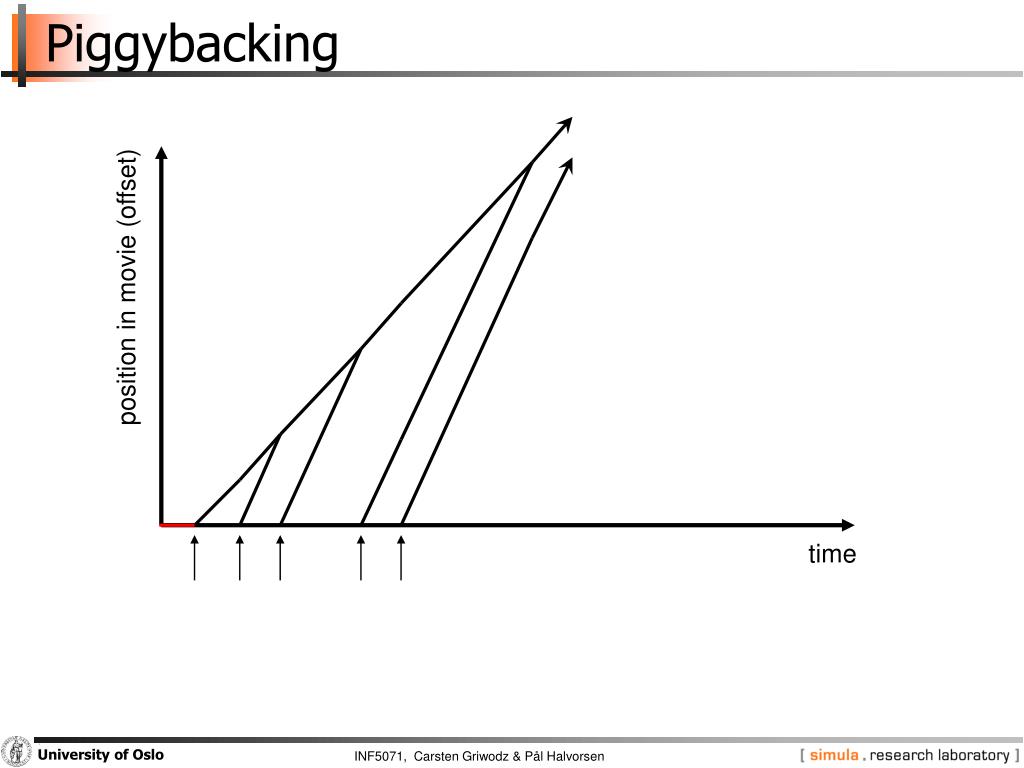 Piggybacking

position in movie (offset)

time

University of Oslo

INF5071, Carsten Griwodz & Pål Halvorsen

[ simula . research laboratory ]